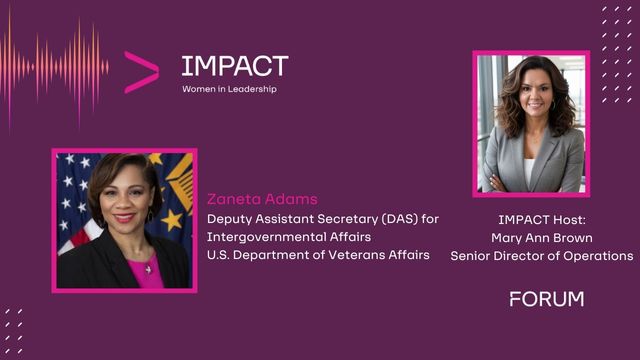 IMPACT
Women in Leadership

Zaneta Adams
Deputy Assistant Secretary (DAS) for Intergovernmental Affairs
U.S. Department of Veterans Affairs

IMPACT Host:
Mary Ann Brown
Senior Director of Operations

FORUM